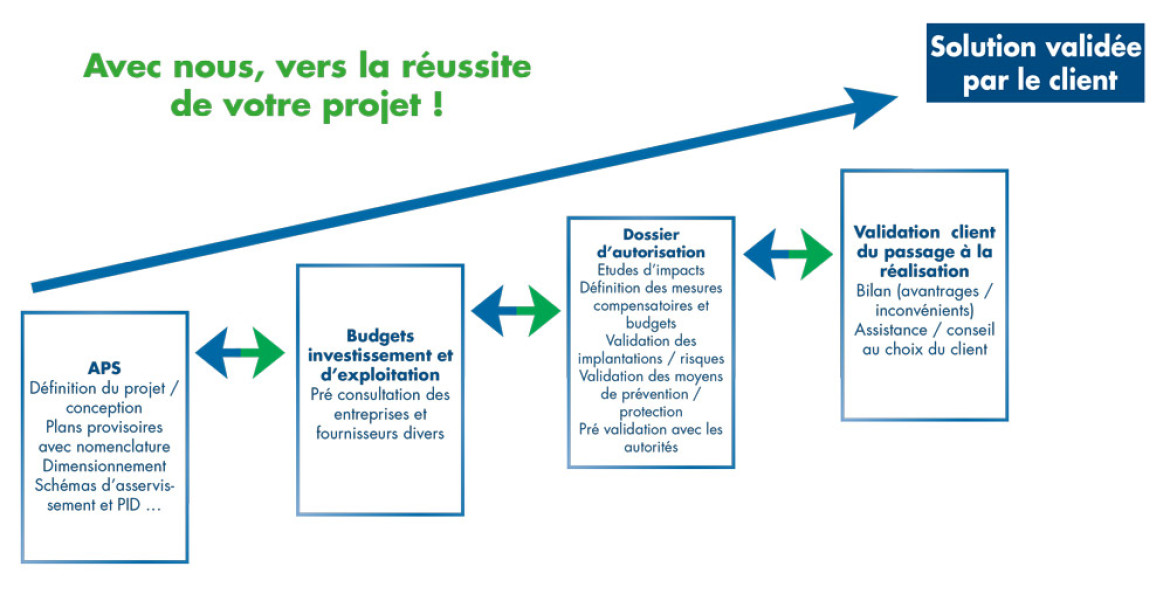 Avec nous, vers la réussite de votre projet !

Solution validée par le client

APS
Définition du projet / conception
Plans provisoires avec nomenclature
Dimensionnement
Schémas d'asservissement et PID …

Budgets investissement et d'exploitation
Pré consultation des entreprises et fournisseurs divers

Dossier d'autorisation
Etudes d'impacts
Définition des mesures compensatoires et budgets
Validation des implantations / risques
Validation des moyens de prévention / protection
Pré validation avec les autorités

Validation client du passage à la réalisation
Bilan (avantrages / inconvénients)
Assistance / conseil au choix du client